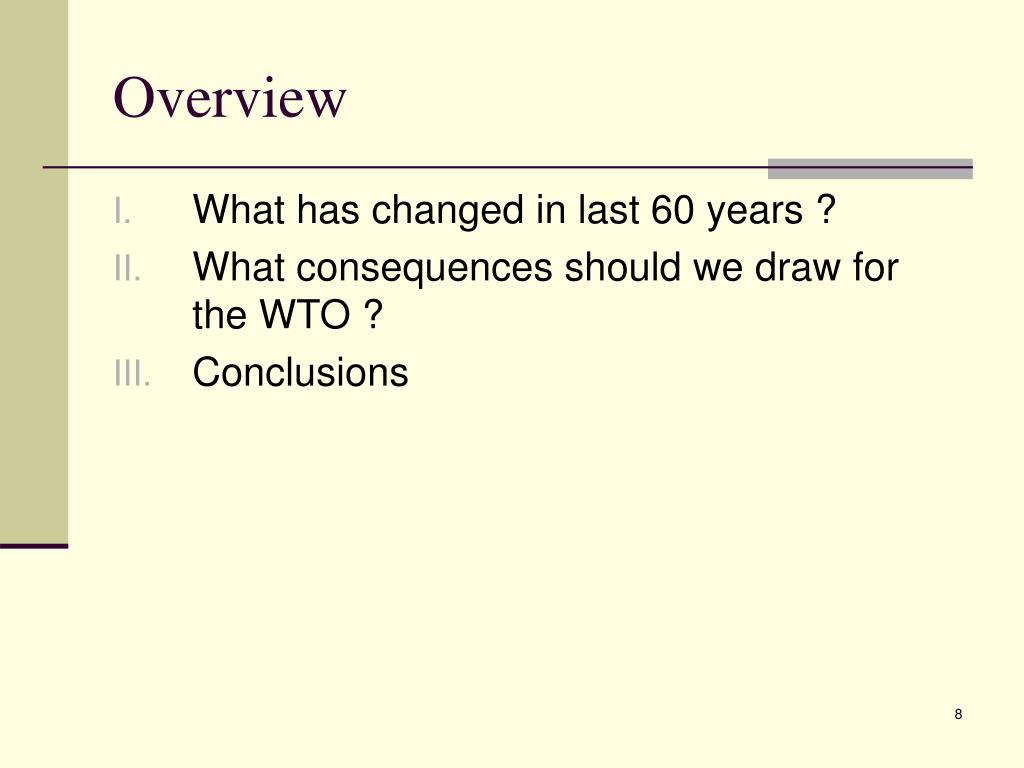 Overview

I. What has changed in last 60 years ?
II. What consequences should we draw for the WTO ?
III. Conclusions

8